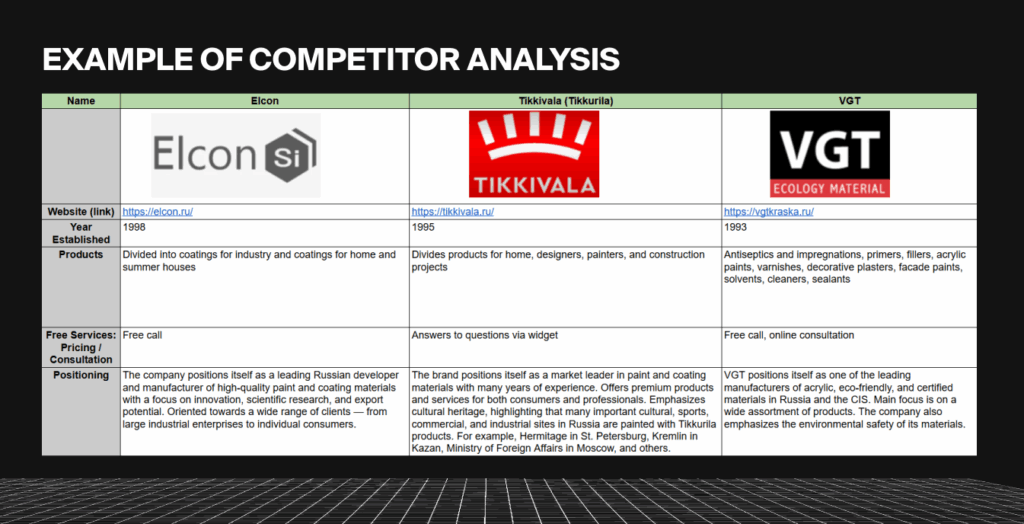 EXAMPLE OF COMPETITOR ANALYSIS

| Name | Elcon | Tikkivala (Tikkurila) | VGT |
|---|---|---|---|
| | Elcon Si | TIKKIVALA | VGT ECOLOGY MATERIAL |
| Website (link) | https://elcon.ru/ | https://tikkivala.ru/ | https://vgtkraska.ru/ |
| Year Established | 1998 | 1995 | 1993 |
| Products | Divided into coatings for industry and coatings for home and summer houses | Divides products for home, designers, painters, and construction projects | Antiseptics and impregnations, primers, fillers, acrylic paints, varnishes, decorative plasters, facade paints, solvents, cleaners, sealants |
| Free Services: Pricing / Consultation | Free call | Answers to questions via widget | Free call, online consultation |
| Positioning | The company positions itself as a leading Russian developer and manufacturer of high-quality paint and coating materials with a focus on innovation, scientific research, and export potential. Oriented towards a wide range of clients — from large industrial enterprises to individual consumers. | The brand positions itself as a market leader in paint and coating materials with many years of experience. Offers premium products and services for both consumers and professionals. Emphasizes cultural heritage, highlighting that many important cultural, sports, commercial, and industrial sites in Russia are painted with Tikkurila products. For example, Hermitage in St. Petersburg, Kremlin in Kazan, Ministry of Foreign Affairs in Moscow, and others. | VGT positions itself as one of the leading manufacturers of acrylic, eco-friendly, and certified materials in Russia and the CIS. Main focus is on a wide assortment of products. The company also emphasizes the environmental safety of its materials. |